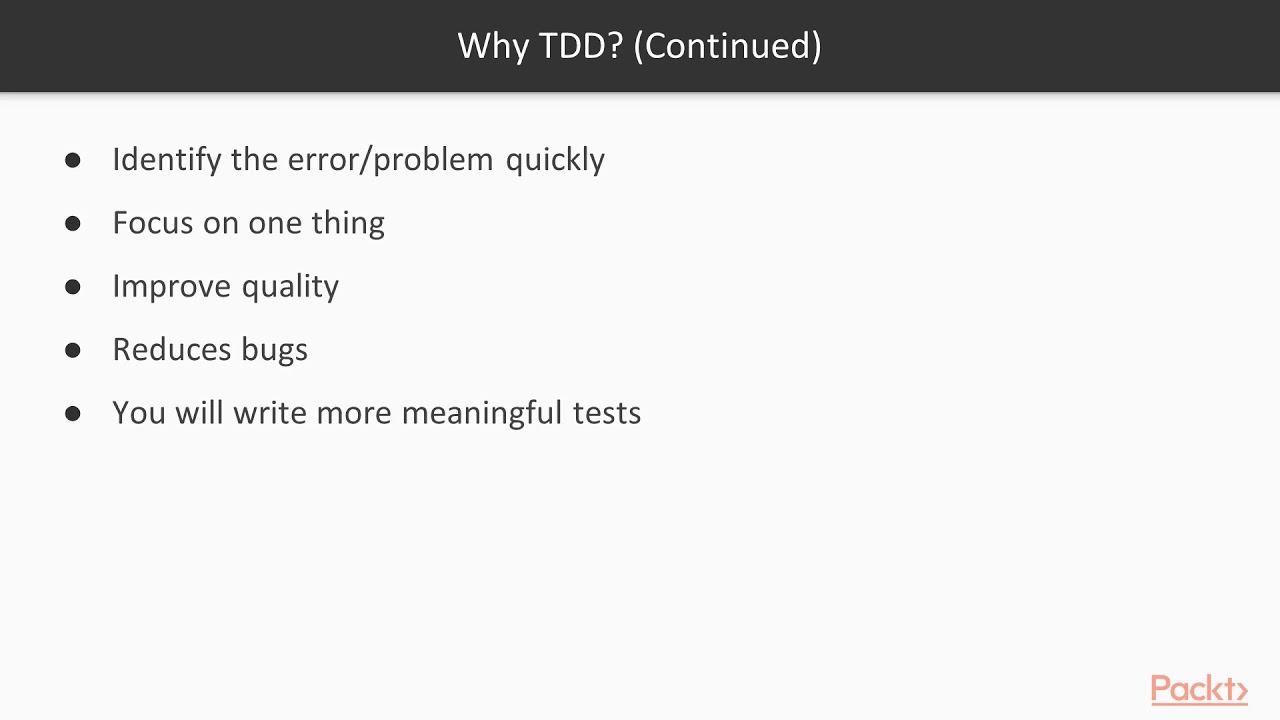 Why TDD? (Continued)

- Identify the error/problem quickly
- Focus on one thing
- Improve quality
- Reduces bugs
- You will write more meaningful tests

Packt>